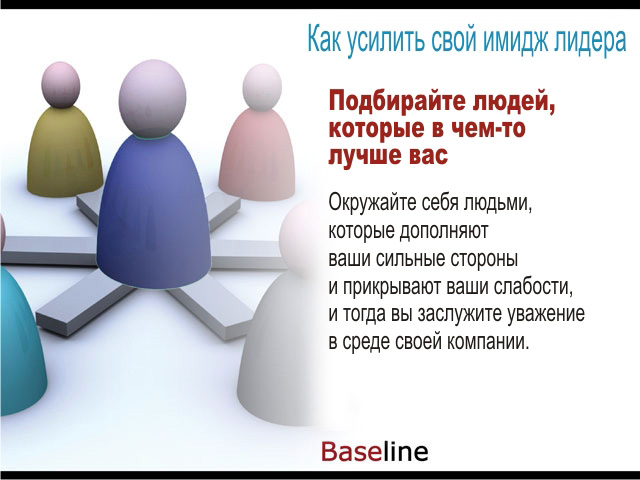 Как усилить свой имидж лидера

Подбирайте людей, которые в чем-то лучше вас

Окружайте себя людьми, которые дополняют ваши сильные стороны и прикрывают ваши слабости, и тогда вы заслужите уважение в среде своей компании.

Baseline